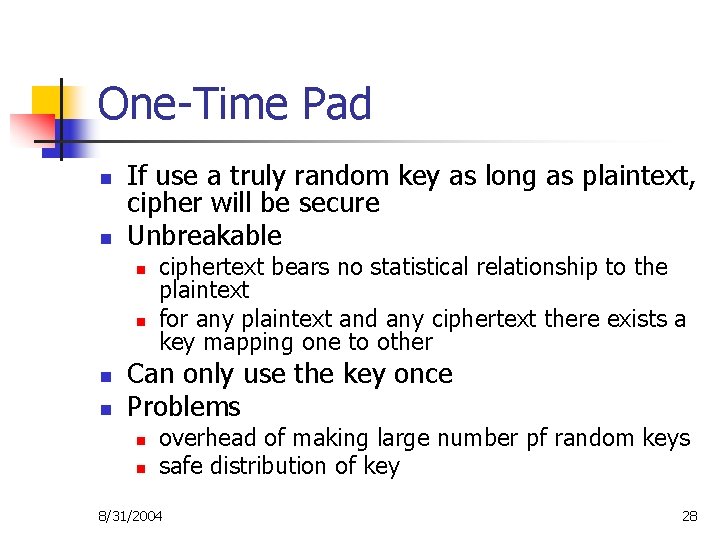 One-Time Pad

- If use a truly random key as long as plaintext, cipher will be secure
- Unbreakable
  - ciphertext bears no statistical relationship to the plaintext
  - for any plaintext and any ciphertext there exists a key mapping one to other
- Can only use the key once
- Problems
  - overhead of making large number pf random keys
  - safe distribution of key

8/31/2004

28